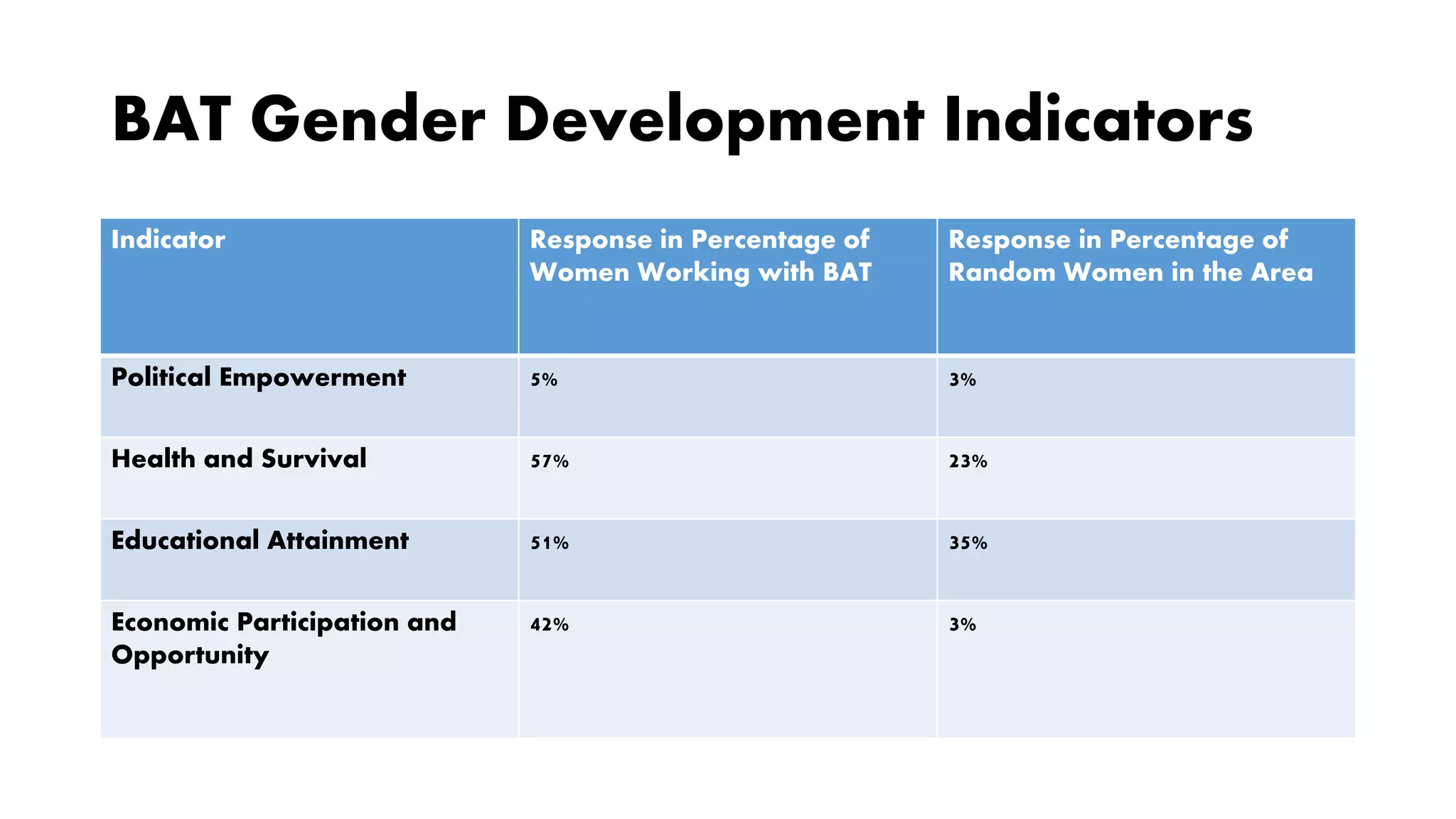 BAT Gender Development Indicators

| Indicator | Response in Percentage of Women Working with BAT | Response in Percentage of Random Women in the Area |
|---|---|---|
| Political Empowerment | 5% | 3% |
| Health and Survival | 57% | 23% |
| Educational Attainment | 51% | 35% |
| Economic Participation and Opportunity | 42% | 3% |